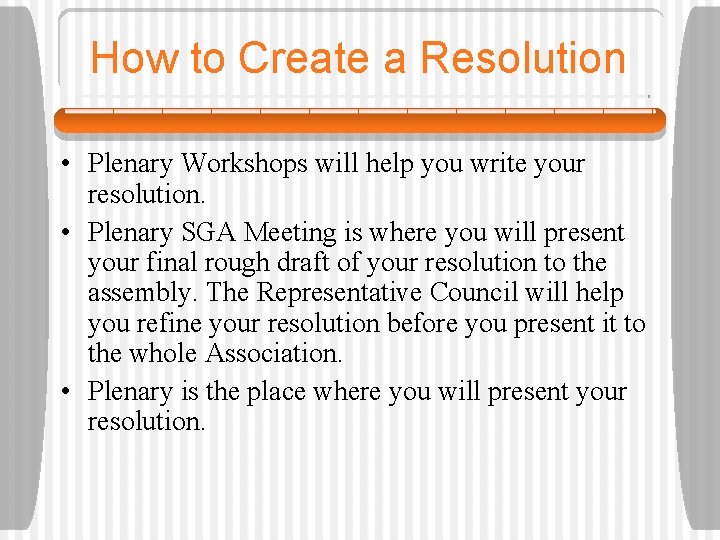 How to Create a Resolution

• Plenary Workshops will help you write your resolution.

• Plenary SGA Meeting is where you will present your final rough draft of your resolution to the assembly. The Representative Council will help you refine your resolution before you present it to the whole Association.

• Plenary is the place where you will present your resolution.